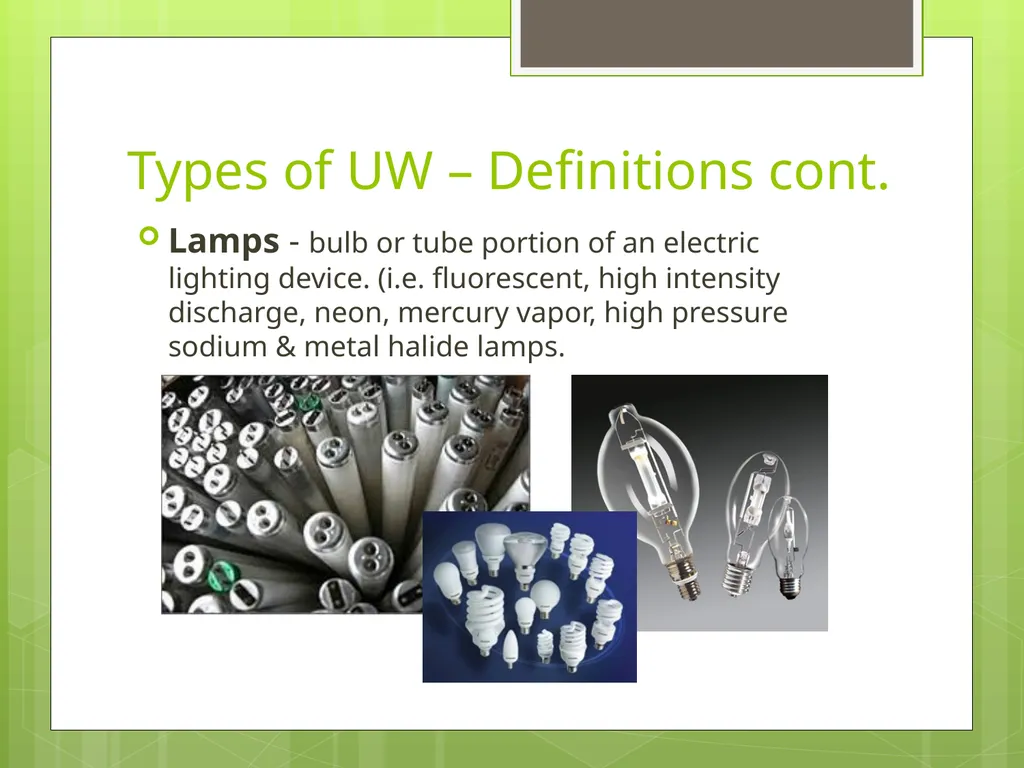 Types of UW – Definitions cont.

Lamps - bulb or tube portion of an electric lighting device. (i.e. fluorescent, high intensity discharge, neon, mercury vapor, high pressure sodium & metal halide lamps.